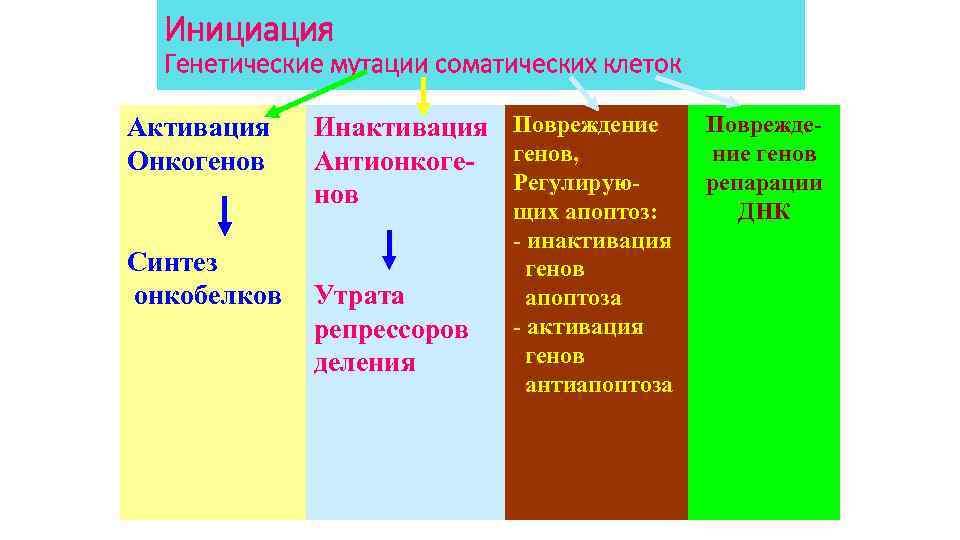 Инициация
Генетические мутации соматических клеток

Активация Онкогенов

Синтез онкобелков

Инактивация Антионкогенов

Утрата репрессоров деления

Повреждение генов, Регулирующих апоптоз:
- инактивация генов апоптоза
- активация генов антиапоптоза

Повреждение генов репарации ДНК